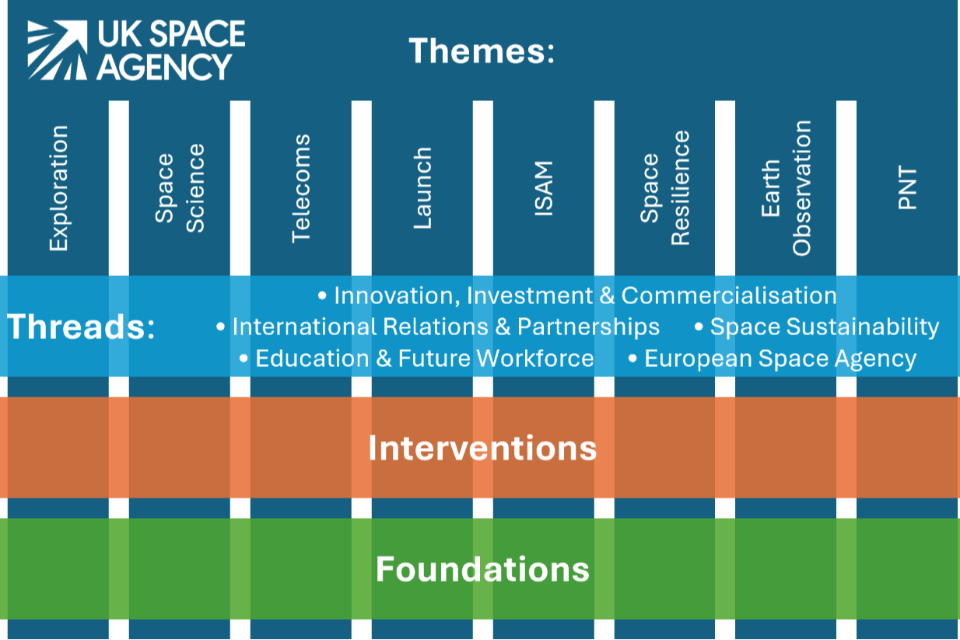 UK SPACE AGENCY

Themes:

Exploration

Space Science

Telecoms

Launch

ISAM

Space Resilience

Earth Observation

PNT

Threads:
• Innovation, Investment & Commercialisation
• International Relations & Partnerships • Space Sustainability
• Education & Future Workforce • European Space Agency

Interventions

Foundations